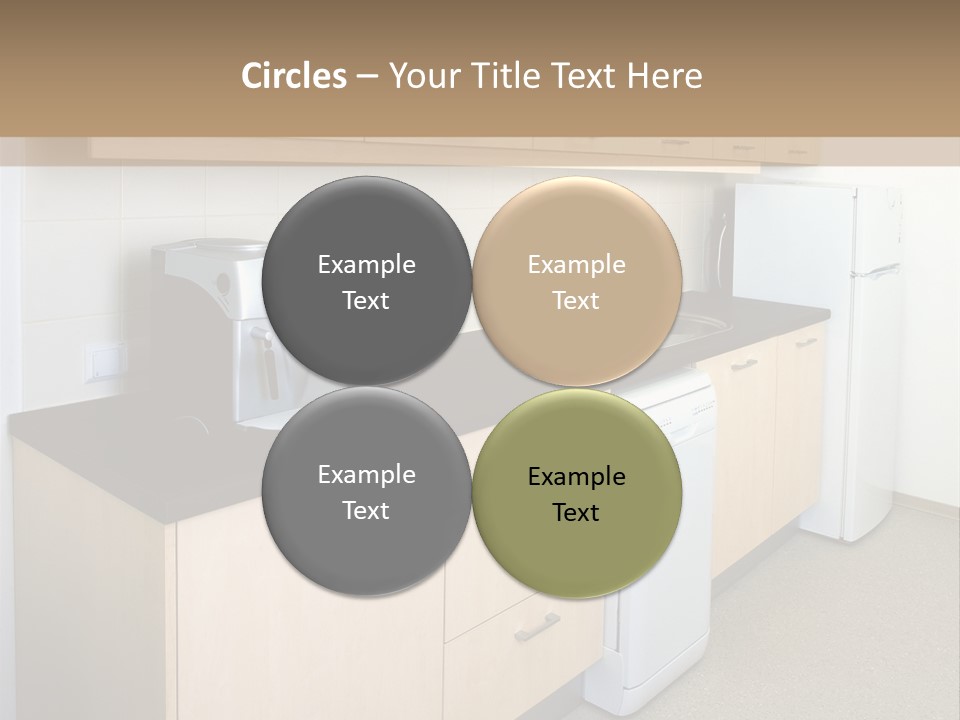 Circles – Your Title Text Here

Example Text

Example Text

Example Text

Example Text